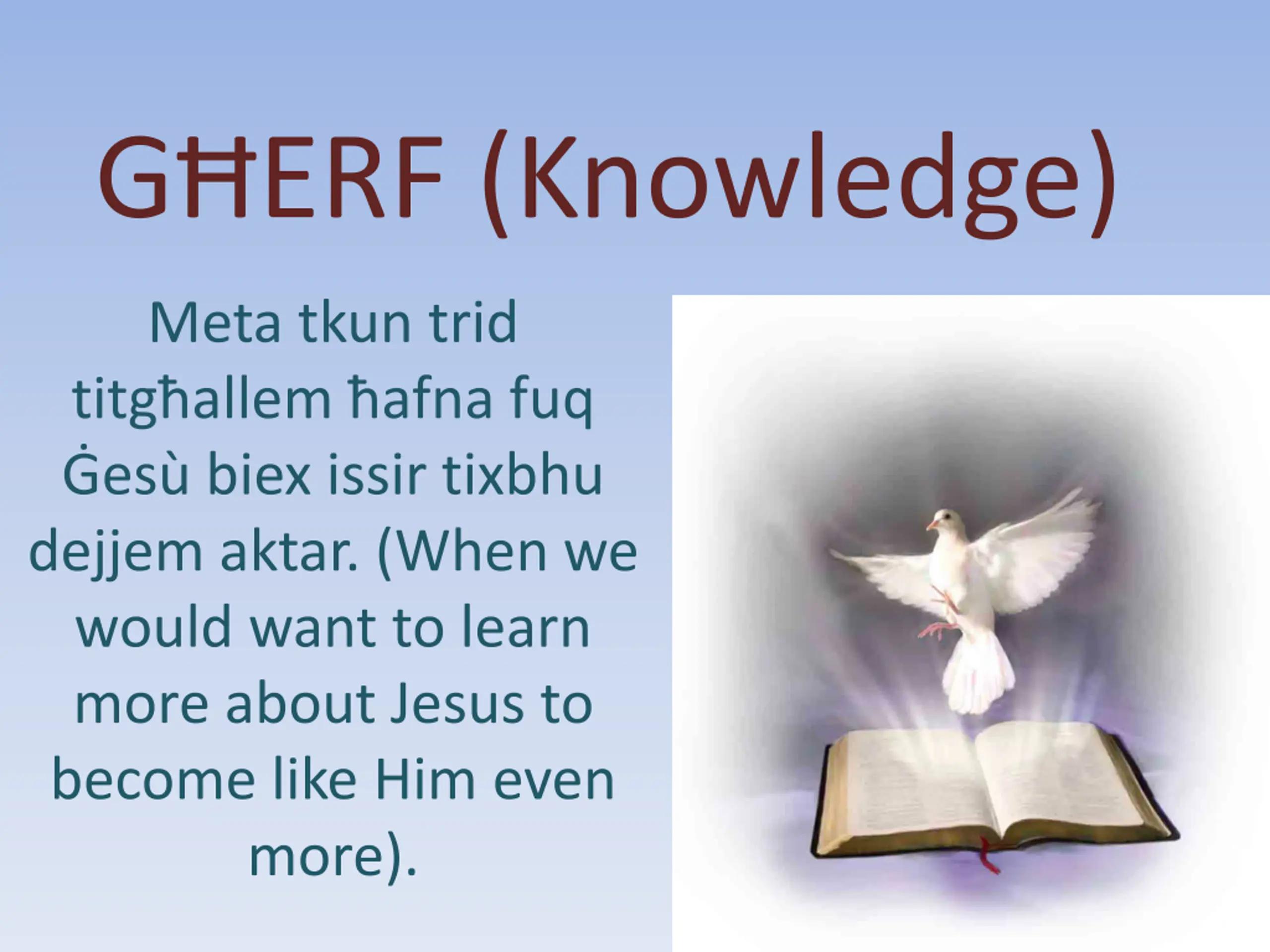 GĦERF (Knowledge)

Meta tkun trid titgħallem ħafna fuq Ġesù biex issir tixbhu dejjem aktar. (When we would want to learn more about Jesus to become like Him even more).